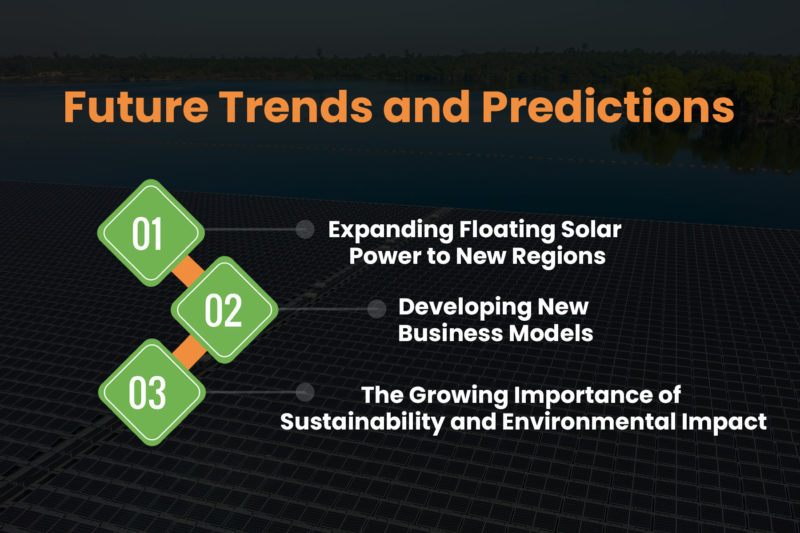 Future Trends and Predictions

01
Expanding Floating Solar Power to New Regions

02
Developing New Business Models

03
The Growing Importance of Sustainability and Environmental Impact